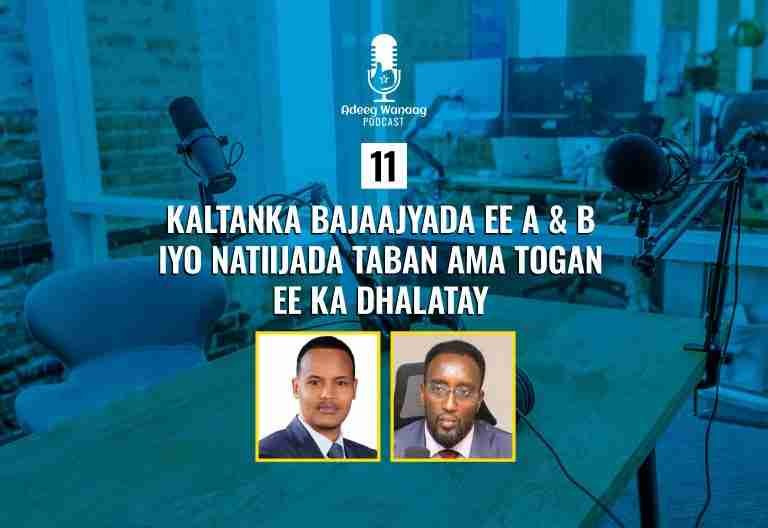 Adeeg Wanaag
PODCAST

11

KALTANKA BAJAAJYADA EE A & B IYO NATIIJADA TABAN AMA TOGAN EE KA DHALATAY